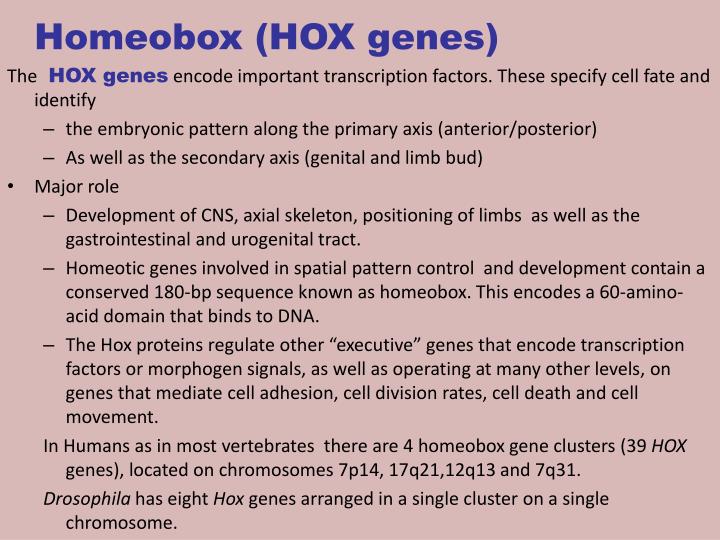 Homeobox (HOX genes)

The HOX genes encode important transcription factors. These specify cell fate and identify

– the embryonic pattern along the primary axis (anterior/posterior)

– As well as the secondary axis (genital and limb bud)

• Major role

– Development of CNS, axial skeleton, positioning of limbs as well as the gastrointestinal and urogenital tract.

– Homeotic genes involved in spatial pattern control and development contain a conserved 180-bp sequence known as homeobox. This encodes a 60-amino-acid domain that binds to DNA.

– The Hox proteins regulate other “executive” genes that encode transcription factors or morphogen signals, as well as operating at many other levels, on genes that mediate cell adhesion, cell division rates, cell death and cell movement.

In Humans as in most vertebrates there are 4 homeobox gene clusters (39 HOX genes), located on chromosomes 7p14, 17q21,12q13 and 7q31.

Drosophila has eight Hox genes arranged in a single cluster on a single chromosome.